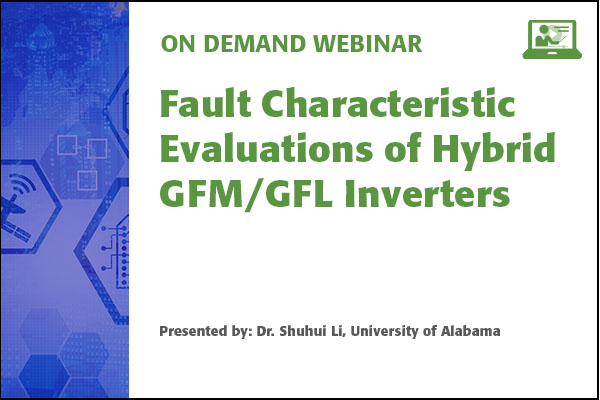 ON DEMAND WEBINAR

Fault Characteristic Evaluations of Hybrid GFM/GFL Inverters

Presented by: Dr. Shuhui Li, University of Alabama